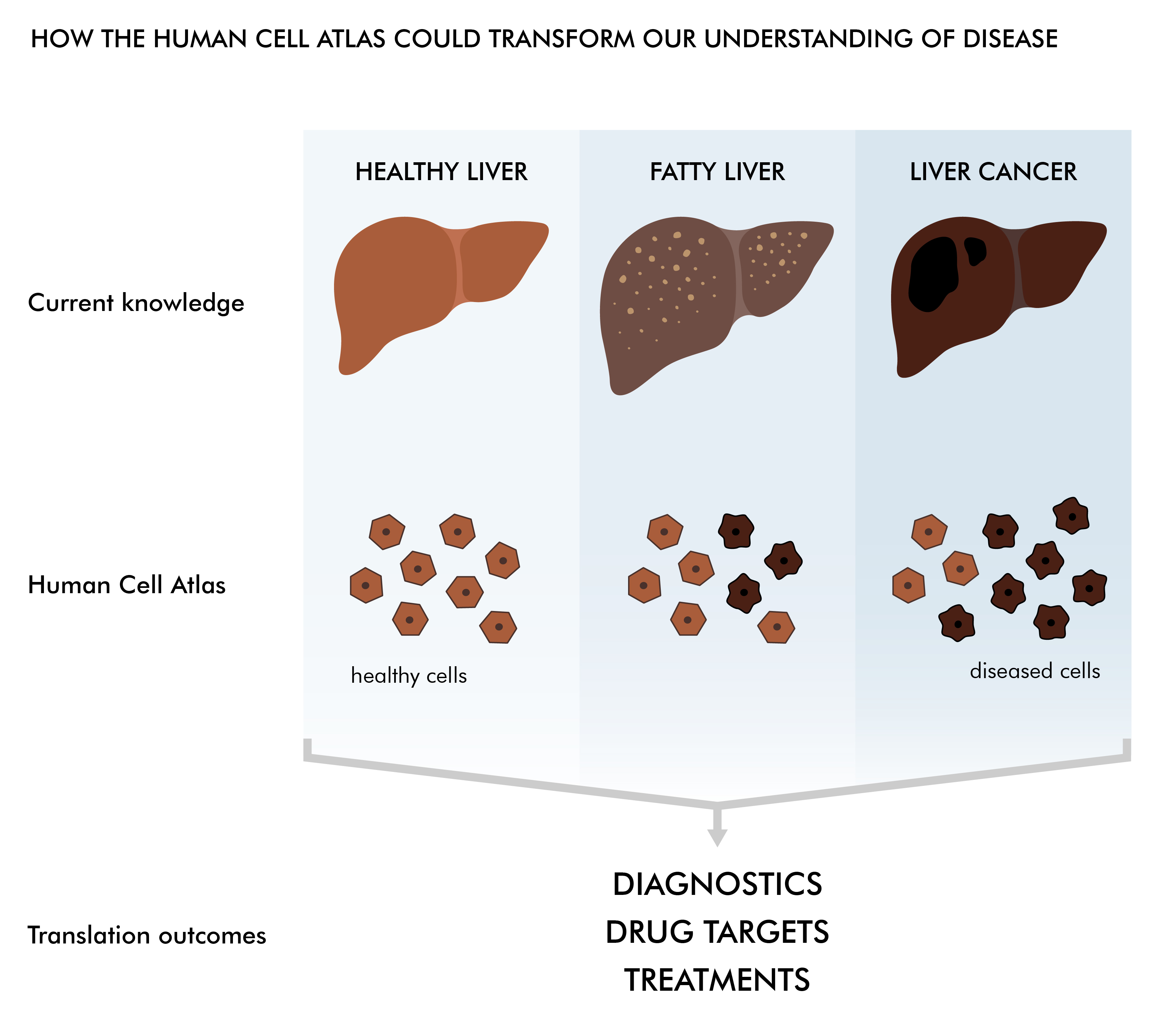 HOW THE HUMAN CELL ATLAS COULD TRANSFORM OUR UNDERSTANDING OF DISEASE

HEALTHY LIVER

FATTY LIVER

LIVER CANCER

Current knowledge

Human Cell Atlas

healthy cells

diseased cells

Translation outcomes

DIAGNOSTICS
DRUG TARGETS
TREATMENTS